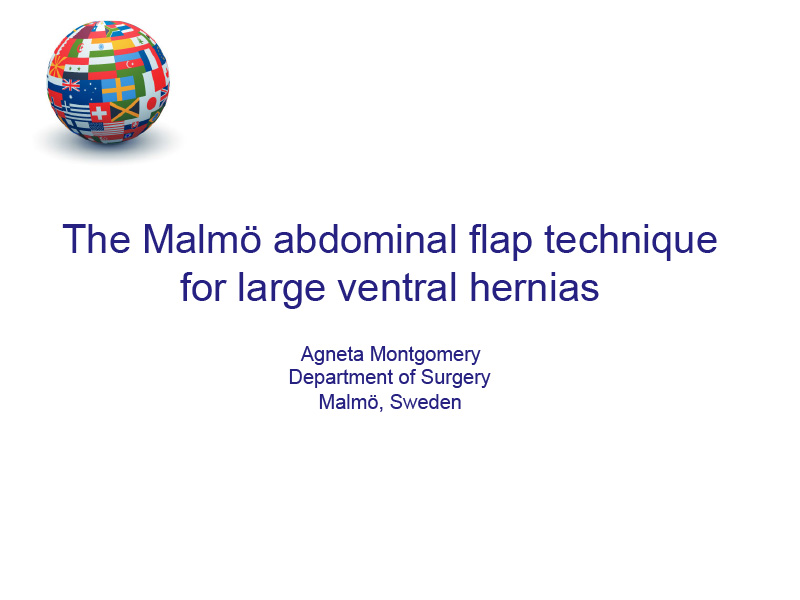 The Malmö abdominal flap technique for large ventral hernias

Agneta Montgomery
Department of Surgery
Malmö, Sweden